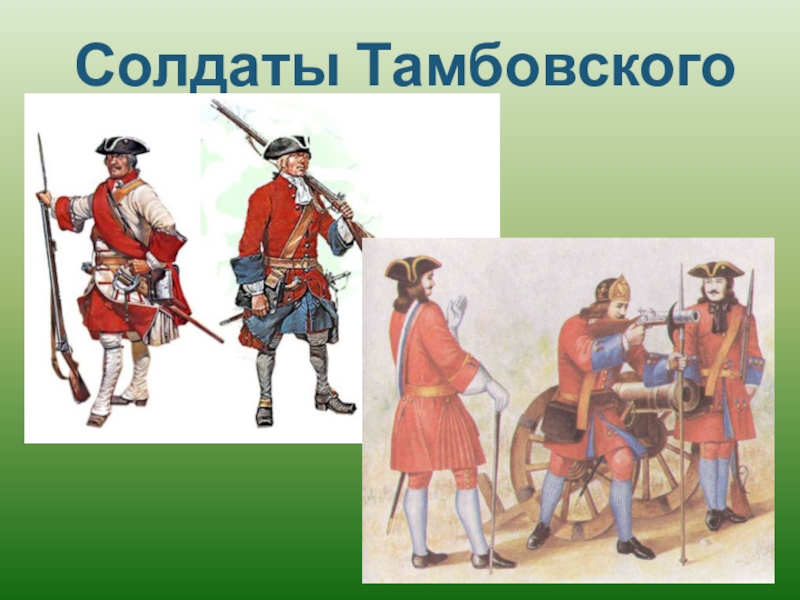 Солдаты Тамбовского